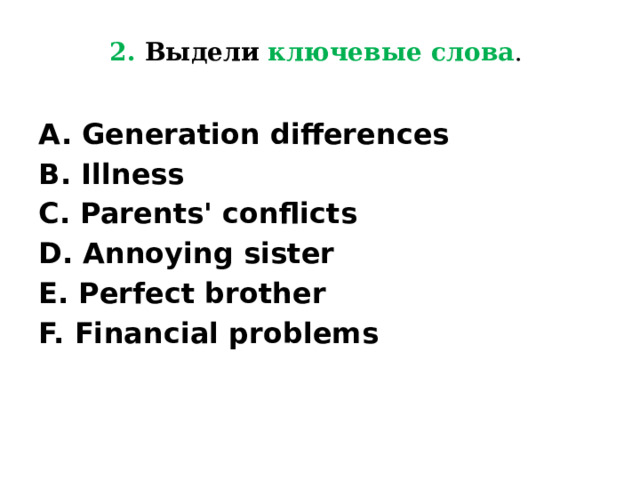 2. Выдели ключевые слова.

A. Generation differences
B. Illness
C. Parents' conflicts
D. Annoying sister
E. Perfect brother
F. Financial problems